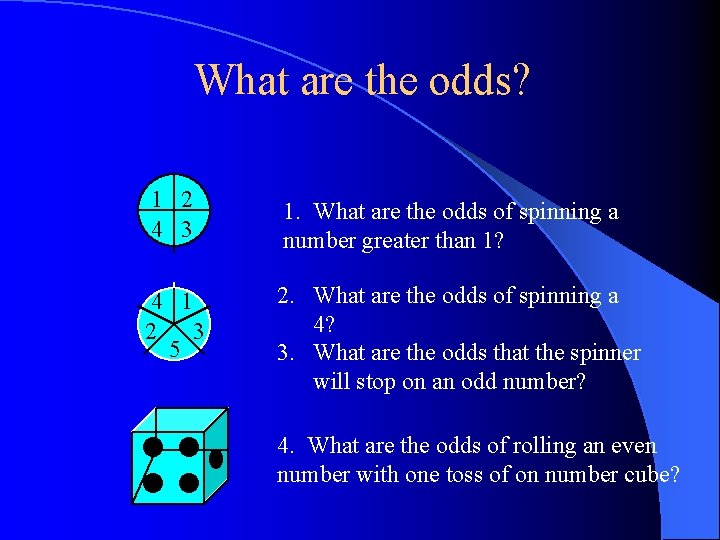 What are the odds?

1 2
4 3

1. What are the odds of spinning a number greater than 1?

4 1
2 3
5

2. What are the odds of spinning a 4?
3. What are the odds that the spinner will stop on an odd number?

4. What are the odds of rolling an even number with one toss of on number cube?